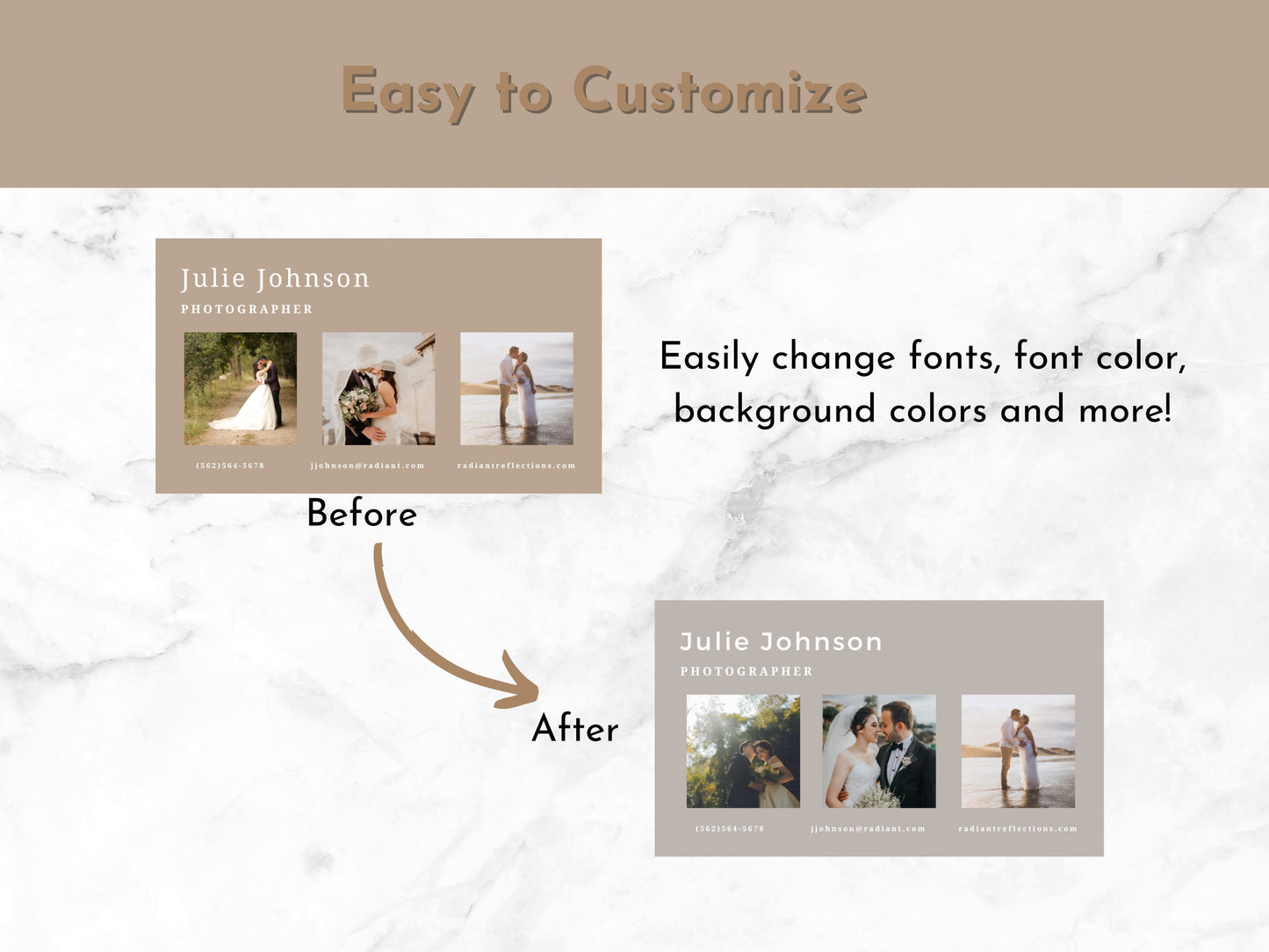 Easy to Customize

Julie Johnson
PHOTOGRAPHER

(562)564-5678 jjohnson@radiant.com radiantreflections.com

Before

Easily change fonts, font color, background colors and more!

After

Julie Johnson
PHOTOGRAPHER

(562)564-5678 jjohnson@radiant.com radiantreflections.com